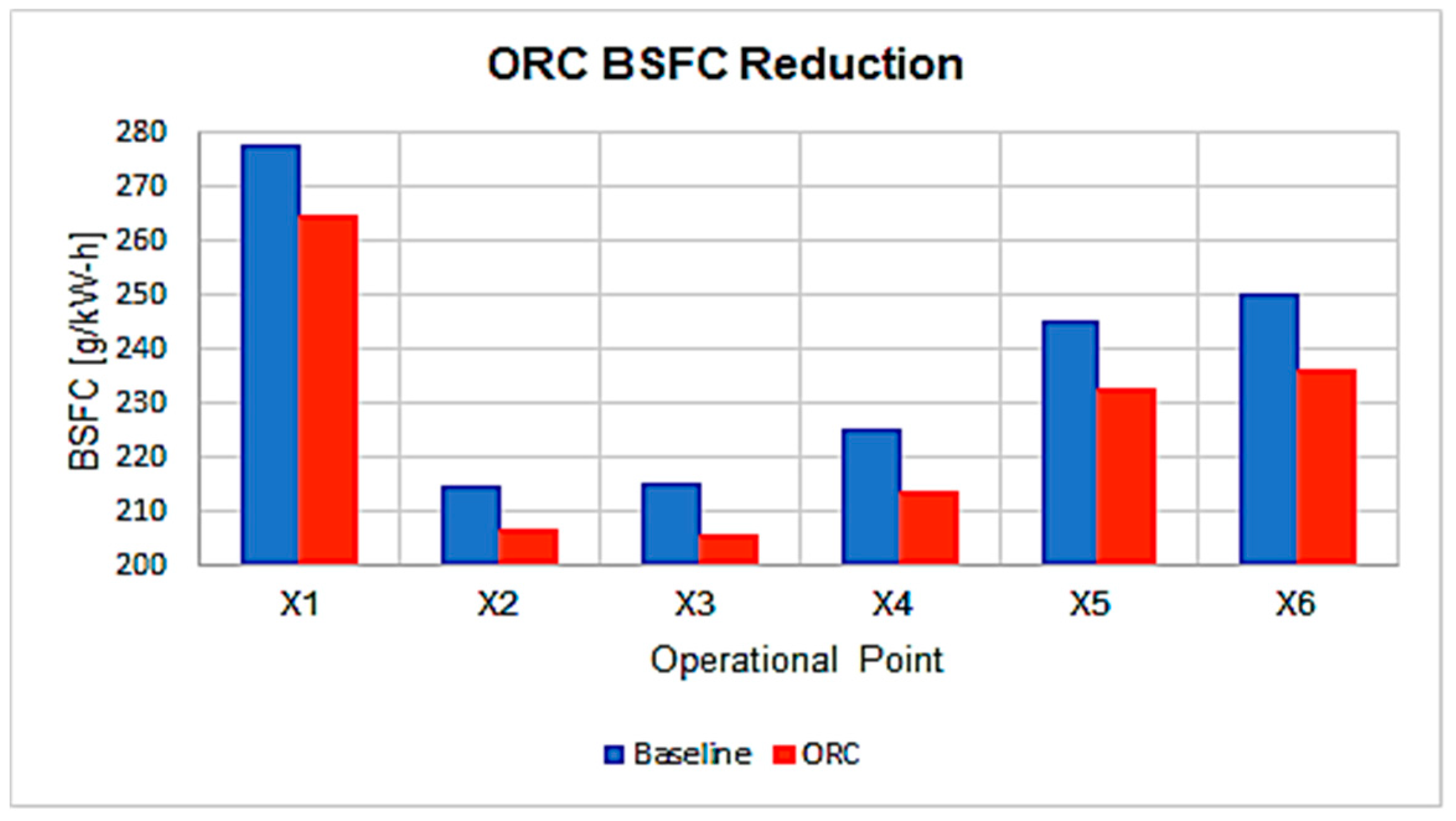 ORC BSFC Reduction

BSFC [g/kW-h]

280
270
260
250
240
230
220
210
200

X1
X2
X3
X4
X5
X6

Operational Point

Baseline ORC